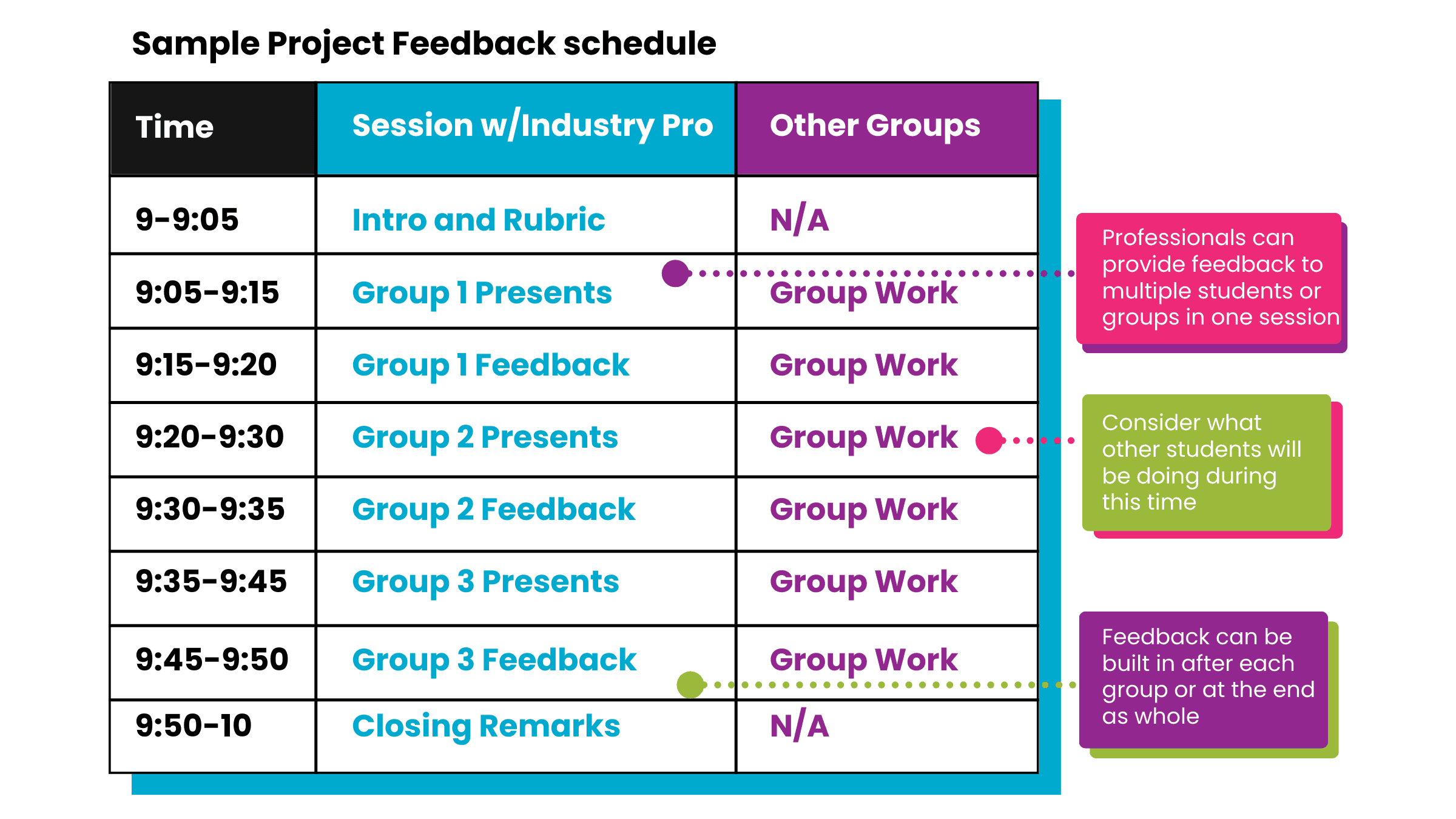 Sample Project Feedback schedule

| Time | Session w/Industry Pro | Other Groups |
|---|---|---|
| 9-9:05 | Intro and Rubric | N/A |
| 9:05-9:15 | Group 1 Presents | Group Work |
| 9:15-9:20 | Group 1 Feedback | Group Work |
| 9:20-9:30 | Group 2 Presents | Group Work |
| 9:30-9:35 | Group 2 Feedback | Group Work |
| 9:35-9:45 | Group 3 Presents | Group Work |
| 9:45-9:50 | Group 3 Feedback | Group Work |
| 9:50-10 | Closing Remarks | N/A |

Professionals can provide feedback to multiple students or groups in one session

Consider what other students will be doing during this time

Feedback can be built in after each group or at the end as whole